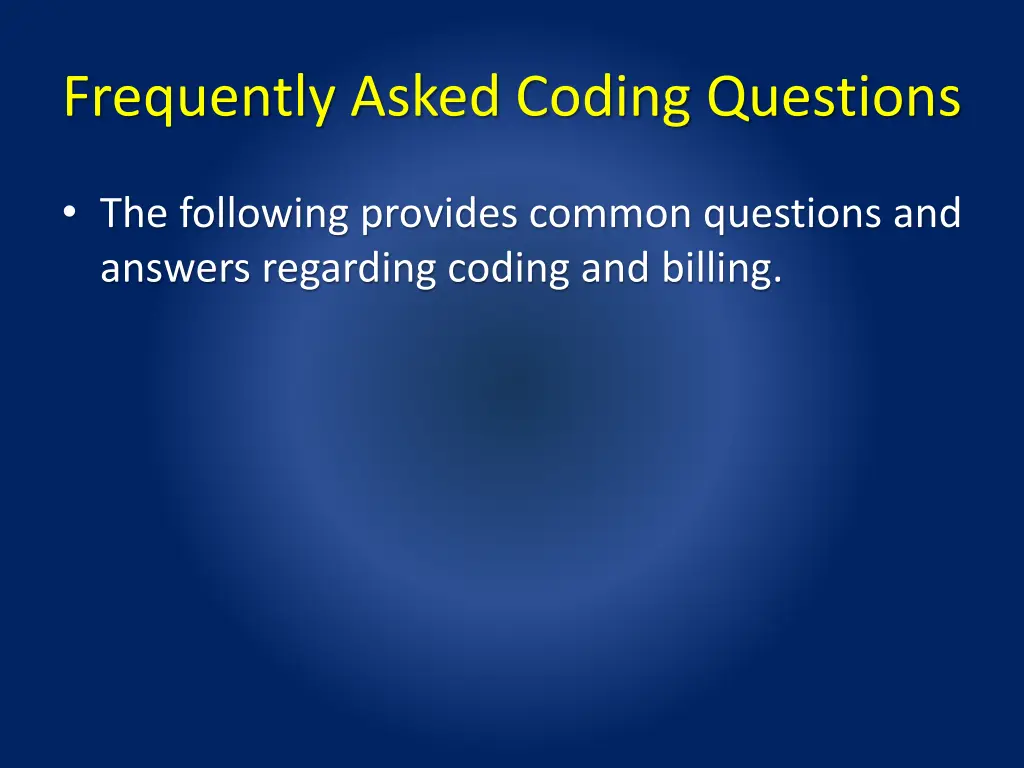 Frequently Asked Coding Questions

• The following provides common questions and answers regarding coding and billing.